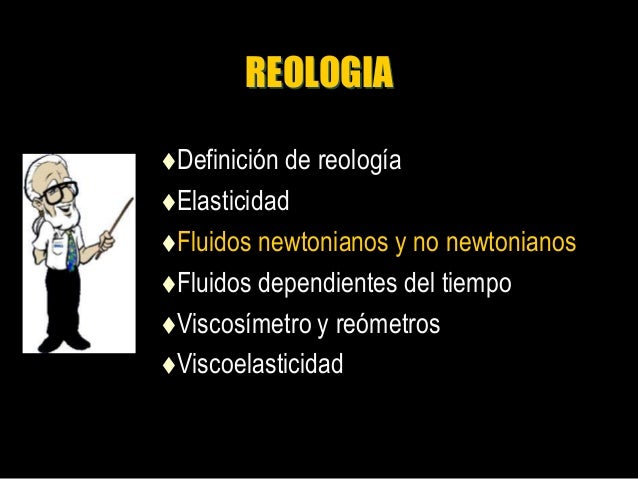 REOLOGIA

♦Definición de reología
♦Elasticidad
♦Fluidos newtonianos y no newtonianos
♦Fluidos dependientes del tiempo
♦Viscosímetro y reómetros
♦Viscoelasticidad